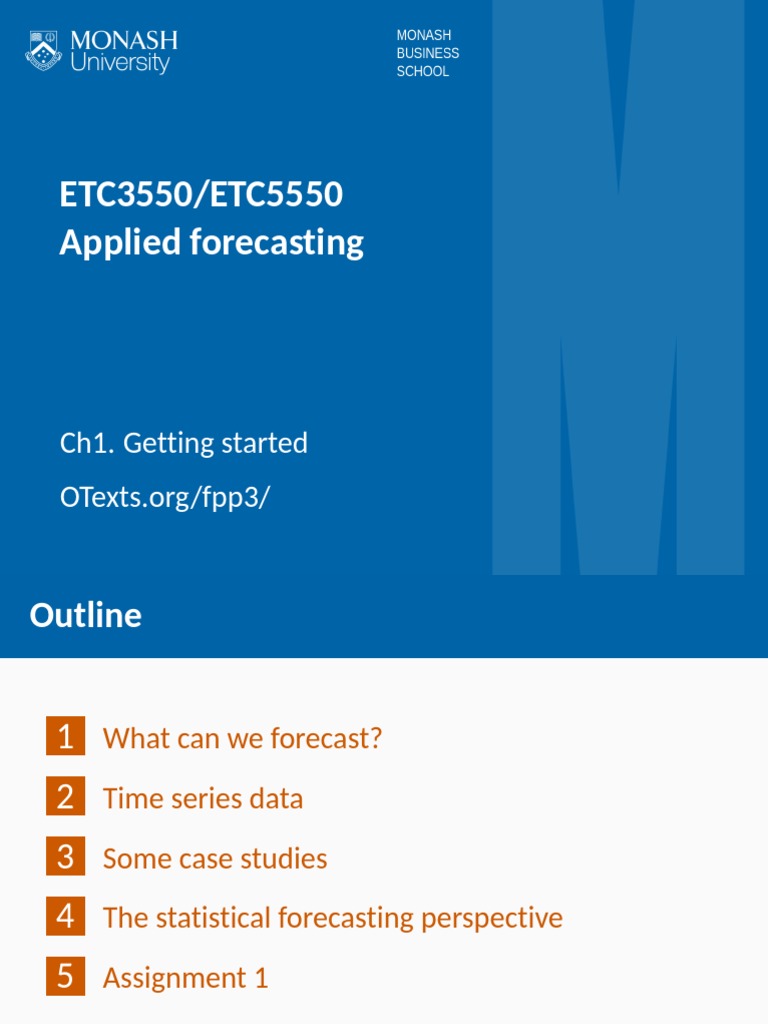 MONASH University

MONASH BUSINESS SCHOOL

ETC3550/ETC5550
Applied forecasting

Ch1. Getting started

OTexts.org/fpp3/

Outline

1 What can we forecast?

2 Time series data

3 Some case studies

4 The statistical forecasting perspective

5 Assignment 1